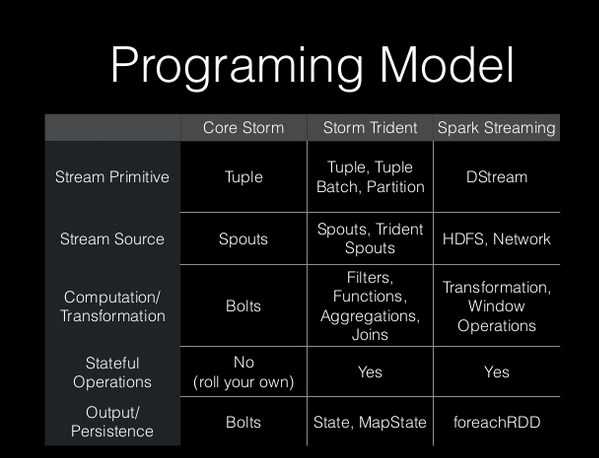 Programing Model

| | Core Storm | Storm Trident | Spark Streaming |
|---|---|---|---|
| Stream Primitive | Tuple | Tuple, Tuple Batch, Partition | DStream |
| Stream Source | Spouts | Spouts, Trident Spouts | HDFS, Network |
| Computation/ Transformation | Bolts | Filters, Functions, Aggregations, Joins | Transformation, Window Operations |
| Stateful Operations | No (roll your own) | Yes | Yes |
| Output/ Persistence | Bolts | State, MapState | foreachRDD |